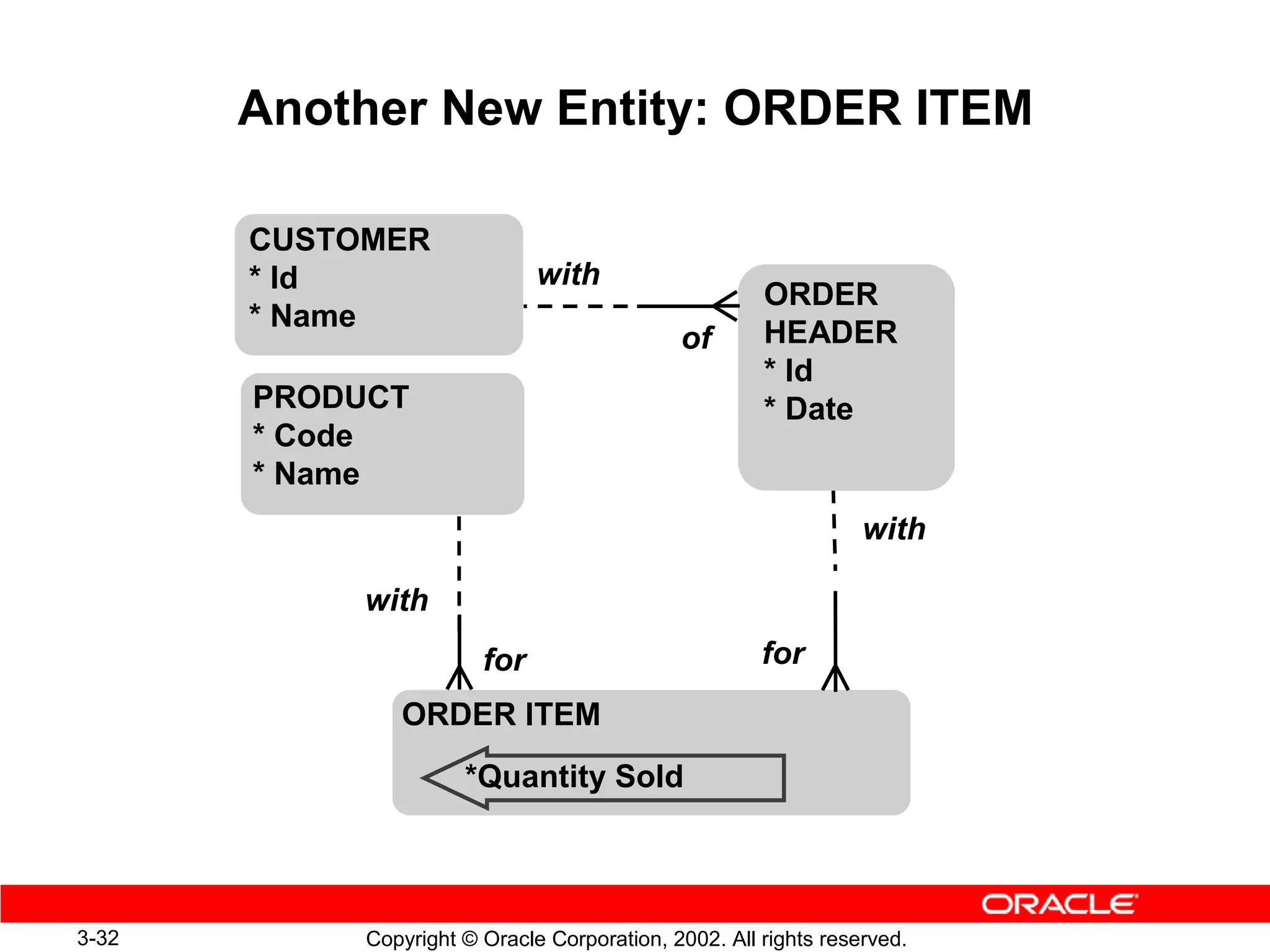 Another New Entity: ORDER ITEM

CUSTOMER
* Id
* Name

with

of

ORDER HEADER
* Id
* Date

PRODUCT
* Code
* Name

with

with

for

for

ORDER ITEM

*Quantity Sold

ORACLE

3-32

Copyright © Oracle Corporation, 2002. All rights reserved.